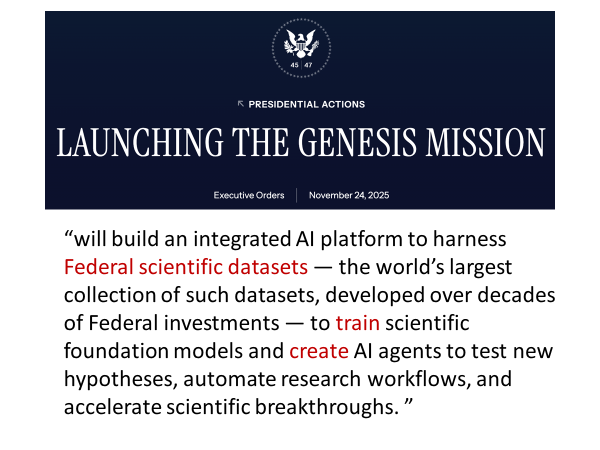 45 | 47

PRESIDENTIAL ACTIONS

LAUNCHING THE GENESIS MISSION

Executive Orders | November 24, 2025

“will build an integrated AI platform to harness Federal scientific datasets — the world’s largest collection of such datasets, developed over decades of Federal investments — to train scientific foundation models and create AI agents to test new hypotheses, automate research workflows, and accelerate scientific breakthroughs. ”